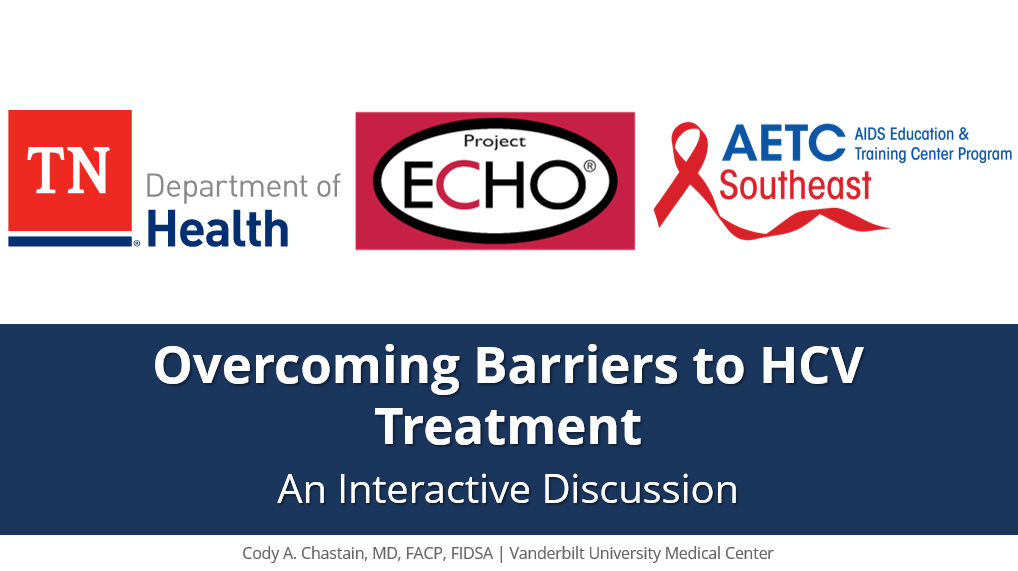 TN Department of Health

Project ECHO®

AETC AIDS Education & Training Center Program Southeast

Overcoming Barriers to HCV Treatment

An Interactive Discussion

Cody A. Chastain, MD, FACP, FIDSA | Vanderbilt University Medical Center